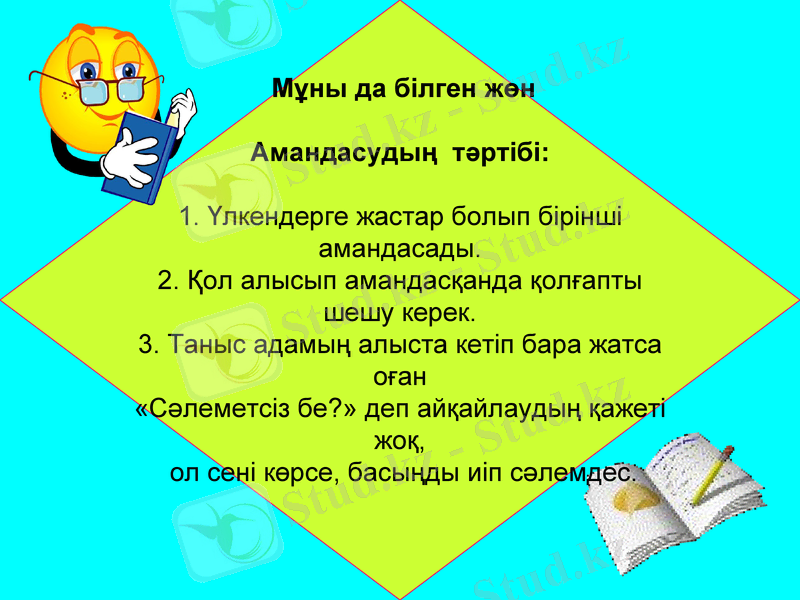 Мұны да білген жөн

Амандасудың тәртібі:

1. Үлкендерге жастар болып бірінші амандасады.
2. Қол алысып амандасқанда қолғапты шешу керек.
3. Таныс адамың алыста кетіп бара жатса оған
«Сәлеметсіз бе?» деп айқайлаудың қажеті жоқ,
ол сені көрсе, басыңды иіп сәлемдес.

Stud.kz - Stud.kz